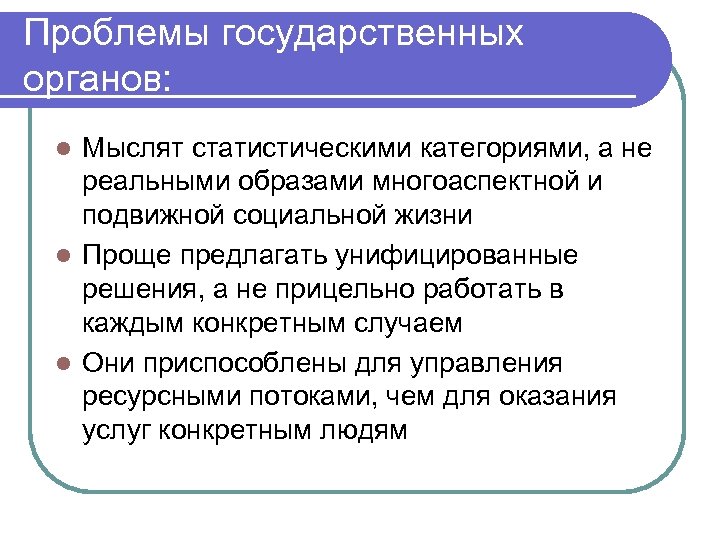 Проблемы государственных органов:

Мыслят статистическими категориями, а не реальными образами многоаспектной и подвижной социальной жизни

Проще предлагать унифицированные решения, а не прицельно работать в каждым конкретным случаем

Они приспособлены для управления ресурсными потоками, чем для оказания услуг конкретным людям